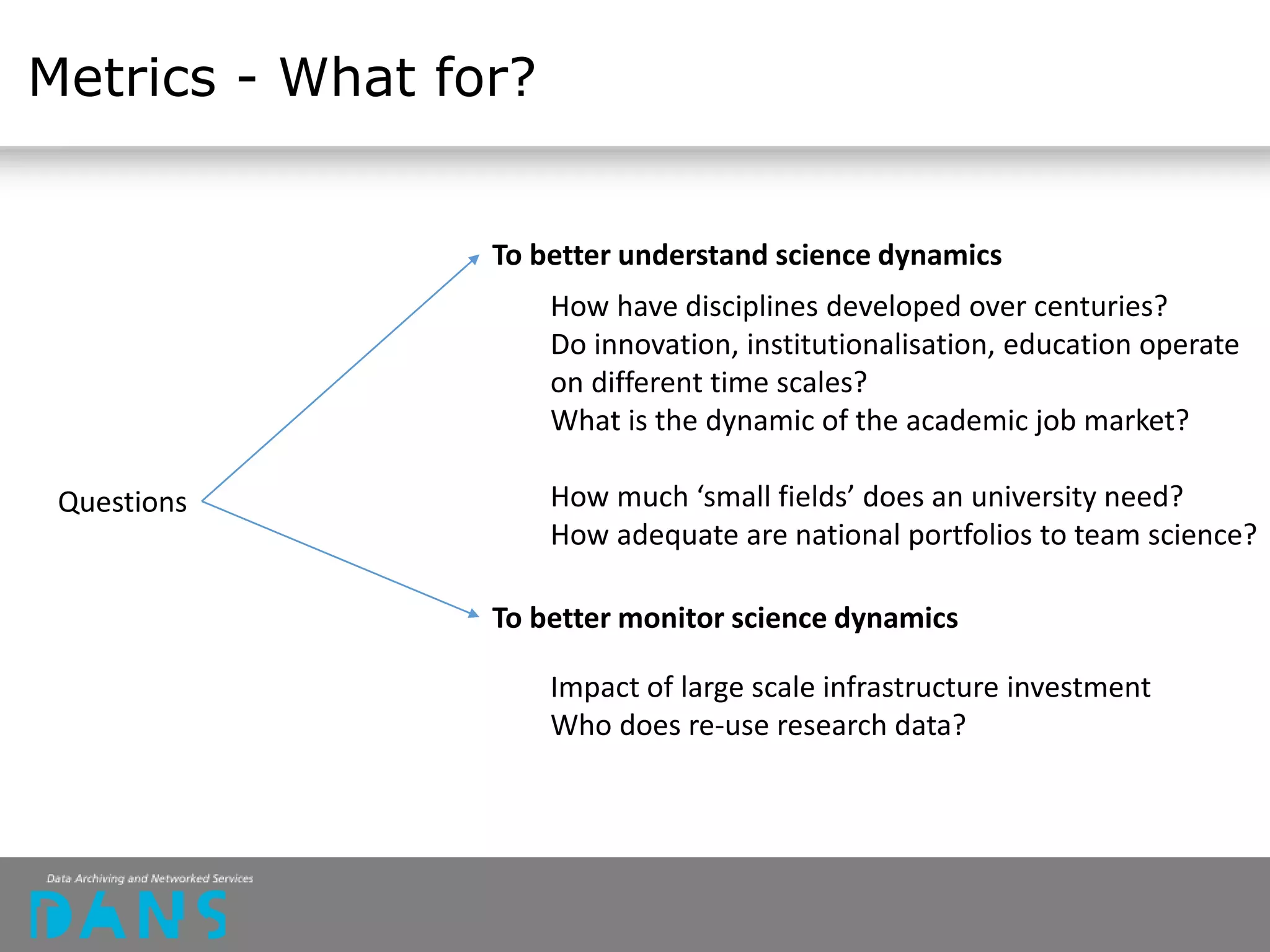 Metrics - What for?

Questions

To better understand science dynamics

How have disciplines developed over centuries?
Do innovation, institutionalisation, education operate on different time scales?
What is the dynamic of the academic job market?

How much ‘small fields’ does an university need?
How adequate are national portfolios to team science?

To better monitor science dynamics

Impact of large scale infrastructure investment
Who does re-use research data?

Data Archiving and Networked Services
DANS